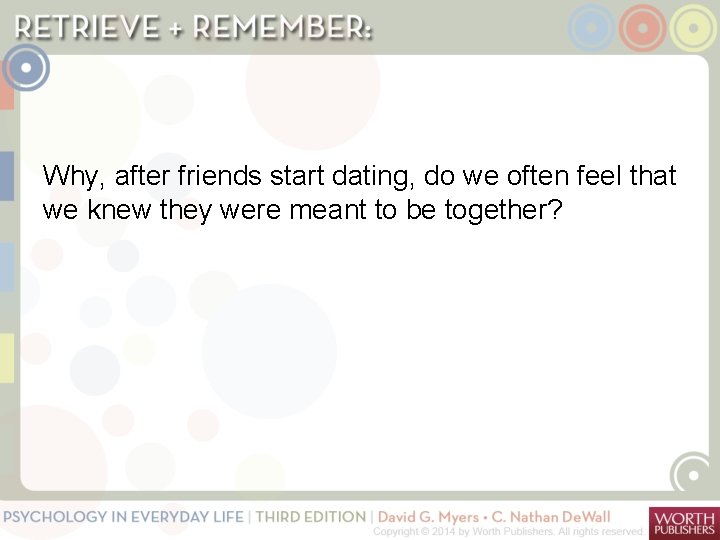 RETRIEVE + REMEMBER:

Why, after friends start dating, do we often feel that we knew they were meant to be together?

PSYCHOLOGY IN EVERYDAY LIFE | THIRD EDITION | David G. Myers • C. Nathan DeWall
Copyright © 2014 by Worth Publishers. All rights reserved.
WORTH PUBLISHERS